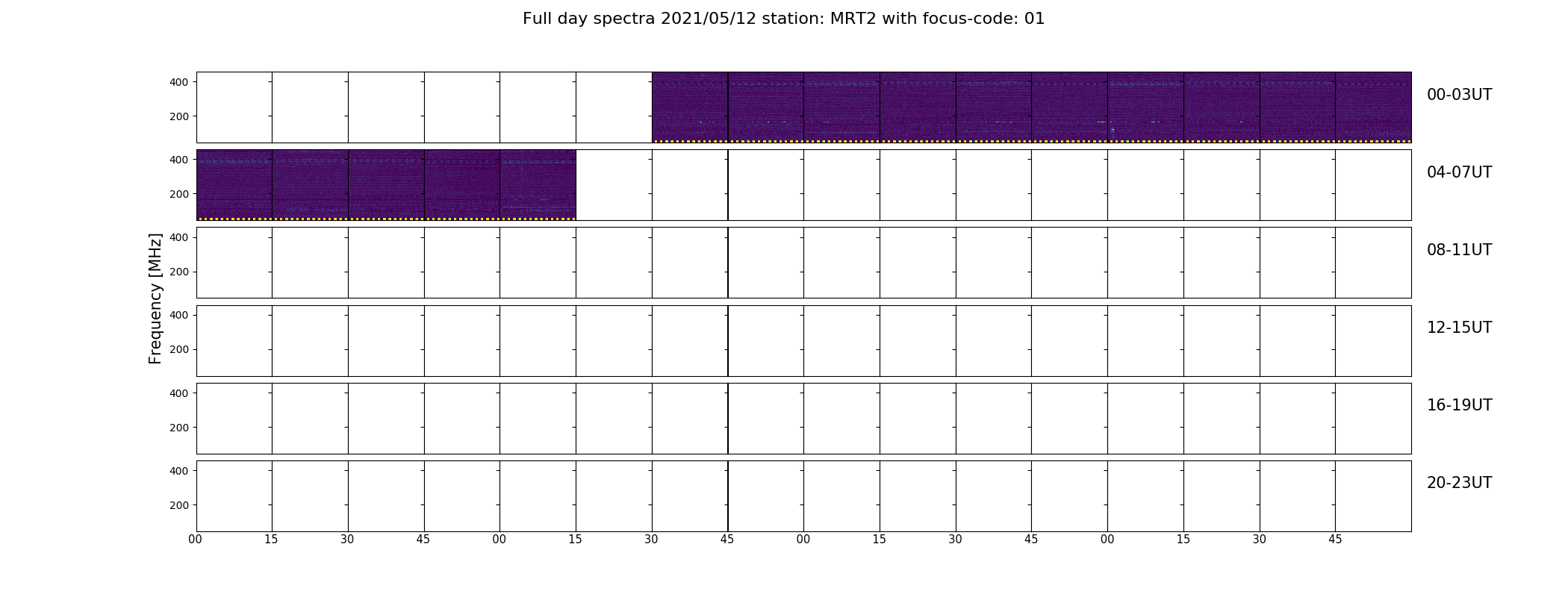 Full day spectra 2021/05/12 station: MRT2 with focus-code: 01

Frequency [MHz]

400
200
00-03UT

400
200
04-07UT

400
200
08-11UT

400
200
12-15UT

400
200
16-19UT

400
200
20-23UT

00 15 30 45 00 15 30 45 00 15 30 45 00 15 30 45